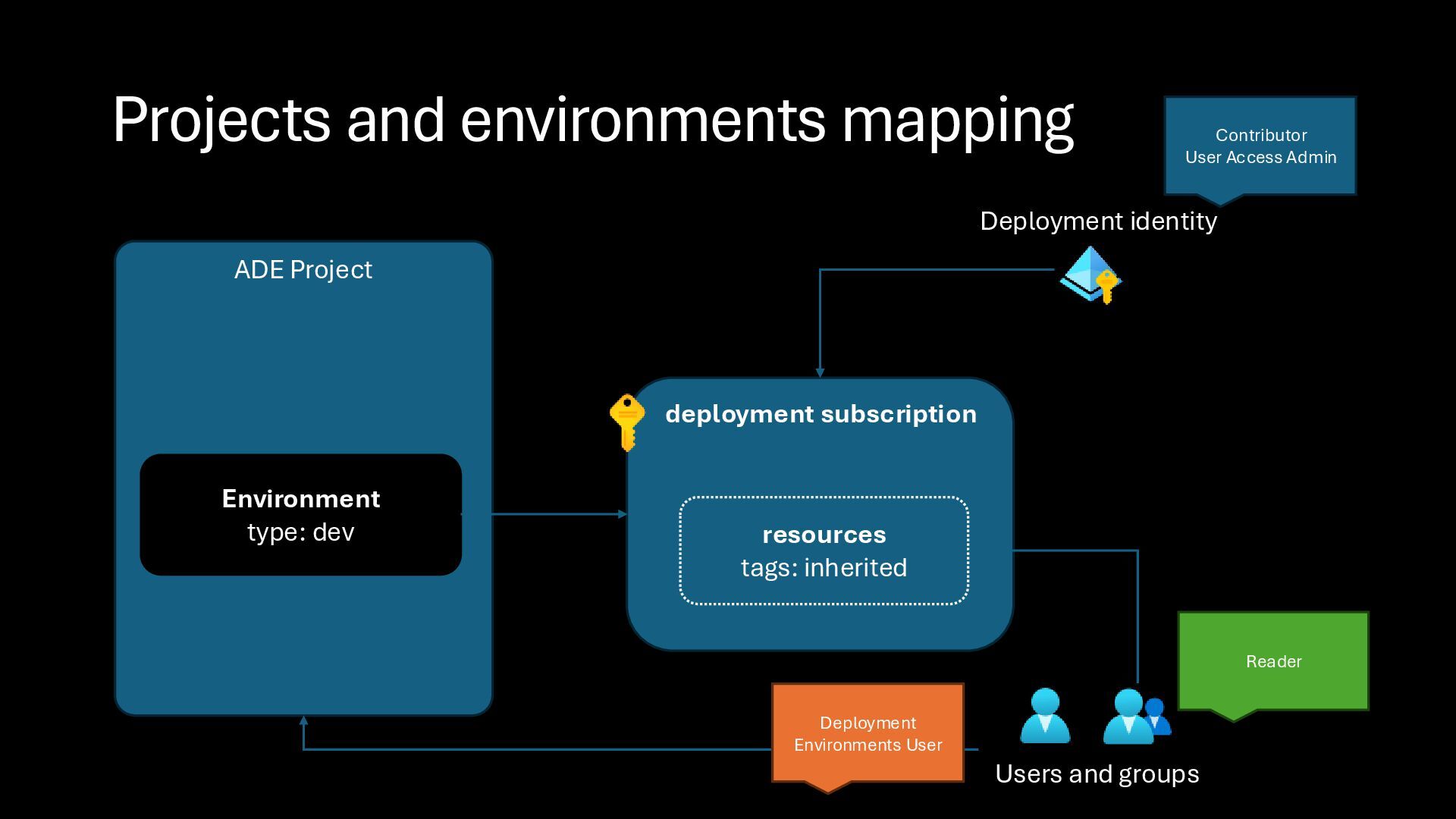 Projects and environments mapping

Contributor
User Access Admin

Deployment identity

ADE Project

Environment
type: dev

deployment subscription

resources
tags: inherited

Reader

Deployment Environments User

Users and groups